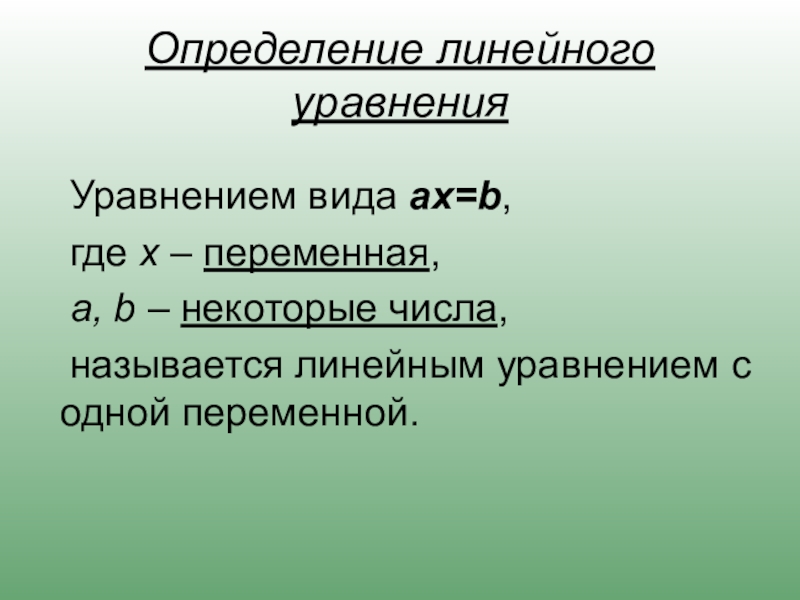 Определение линейного уравнения

Уравнением вида $ax=b$,

где $x$ – переменная,

$a$, $b$ – некоторые числа,

называется линейным уравнением с одной переменной.